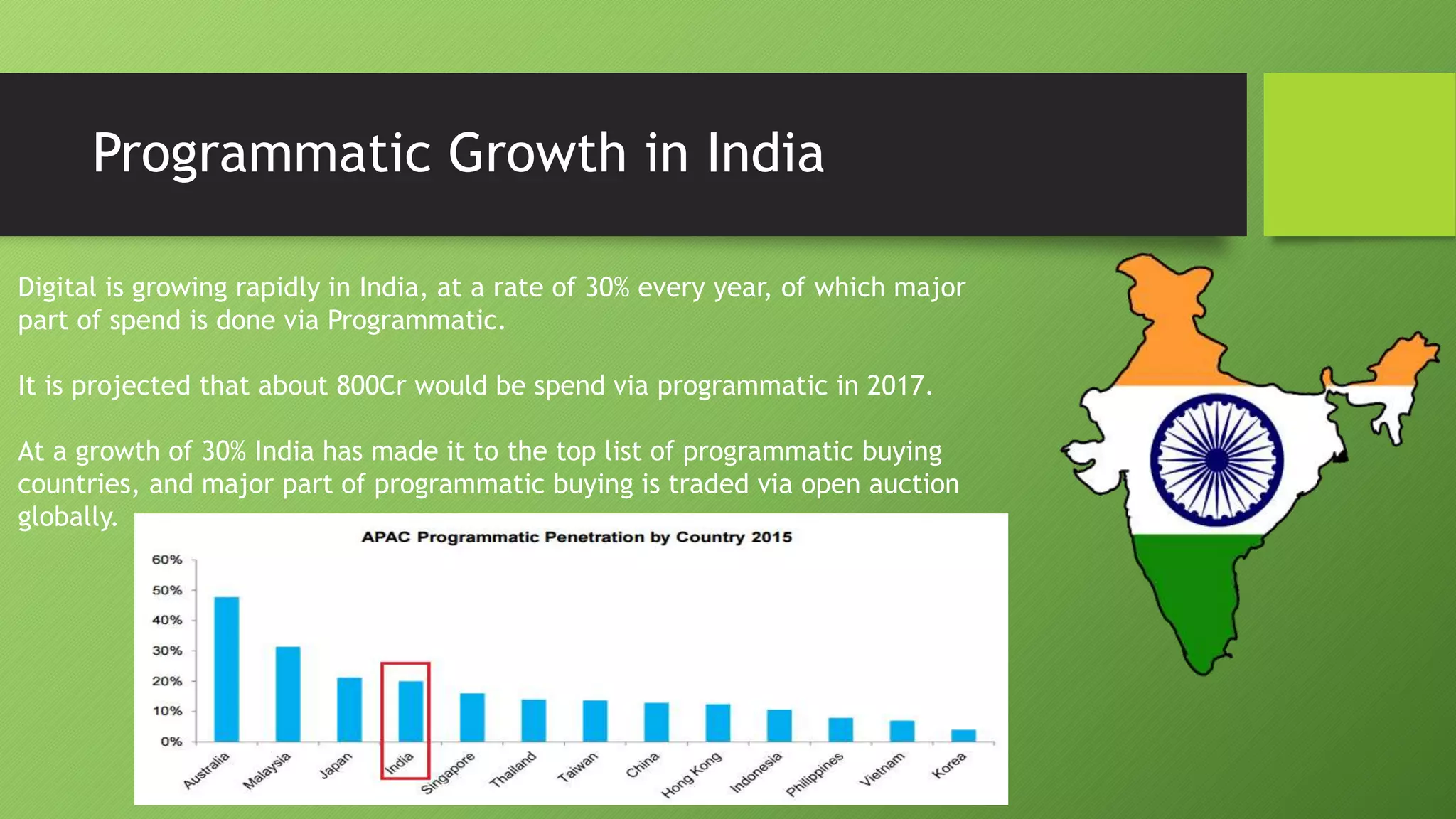 Programmatic Growth in India

Digital is growing rapidly in India, at a rate of 30% every year, of which major part of spend is done via Programmatic.

It is projected that about 800Cr would be spend via programmatic in 2017.

At a growth of 30% India has made it to the top list of programmatic buying countries, and major part of programmatic buying is traded via open auction globally.

APAC Programmatic Penetration by Country 2015

60%
50%
40%
30%
20%
10%
0%

Australia
Malaysia
Japan
India
Singapore
Thailand
Taiwan
China
Hong Kong
Indonesia
Philippines
Vietnam
Korea